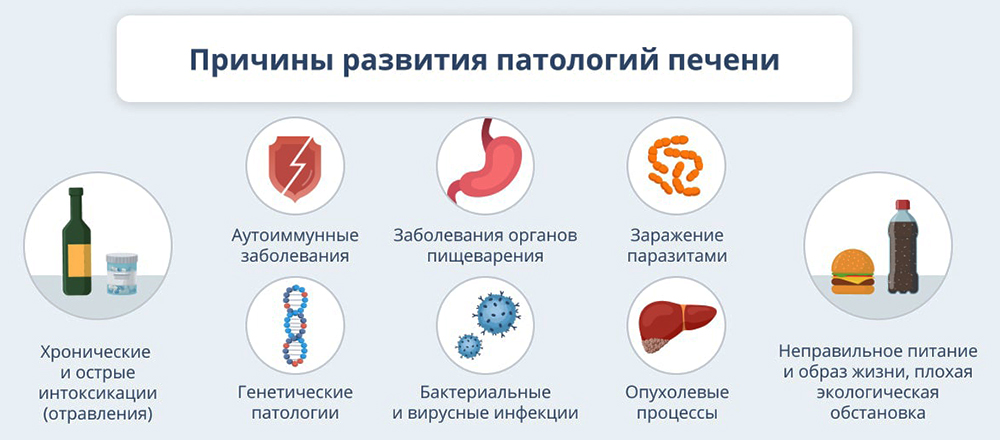 Причины развития патологий печени

Хронические и острые интоксикации (отравления)

Аутоиммунные заболевания

Заболевания органов пищеварения

Заражение паразитами

Генетические патологии

Бактериальные и вирусные инфекции

Опухолевые процессы

Неправильное питание и образ жизни, плохая экологическая обстановка